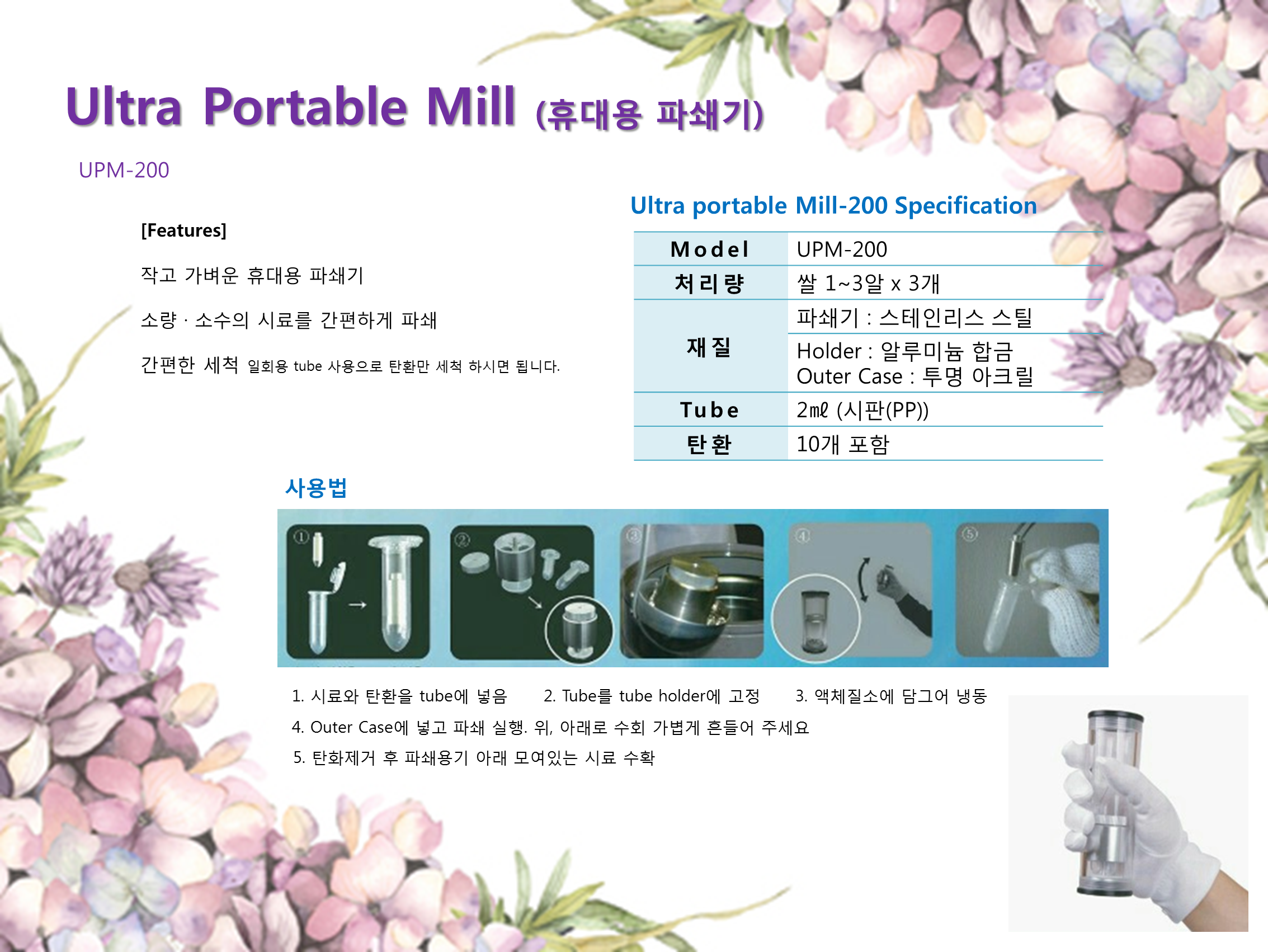 Ultra Portable Mill (휴대용 파쇄기)

UPM-200

[Features]

작고 가벼운 휴대용 파쇄기

소량 · 소수의 시료를 간편하게 파쇄

간편한 세척 일회용 tube 사용으로 탄환만 세척 하시면 됩니다.

Ultra portable Mill-200 Specification

| Model | UPM-200 |
|---|---|
| 처리량 | 쌀 1~3알 x 3개 |
| 재질 | 파쇄기 : 스테인리스 스틸 |
| | Holder : 알루미늄 합금 Outer Case : 투명 아크릴 |
| Tube | 2mℓ (시판(PP)) |
| 탄환 | 10개 포함 |

사용법

①

②

③

④

⑤

1. 시료와 탄환을 tube에 넣음
2. Tube를 tube holder에 고정
3. 액체질소에 담그어 냉동
4. Outer Case에 넣고 파쇄 실행. 위, 아래로 수회 가볍게 흔들어 주세요
5. 탄화제거 후 파쇄용기 아래 모여있는 시료 수확